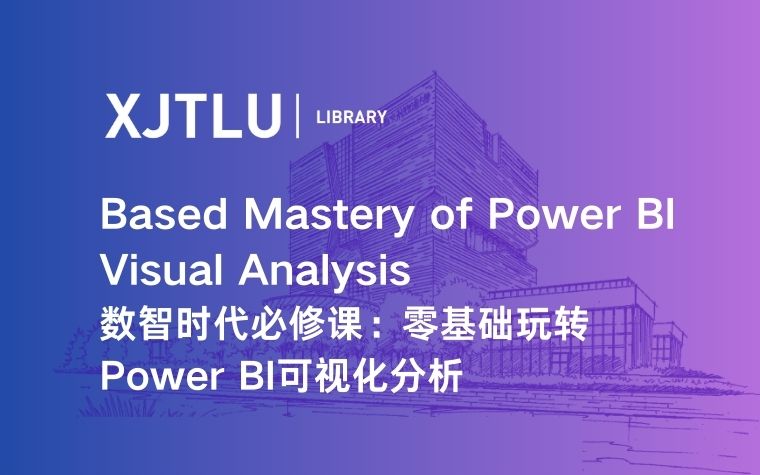 XJTLU | LIBRARY

Based Mastery of Power BI Visual Analysis
数智时代必修课：零基础玩转 Power BI可视化分析